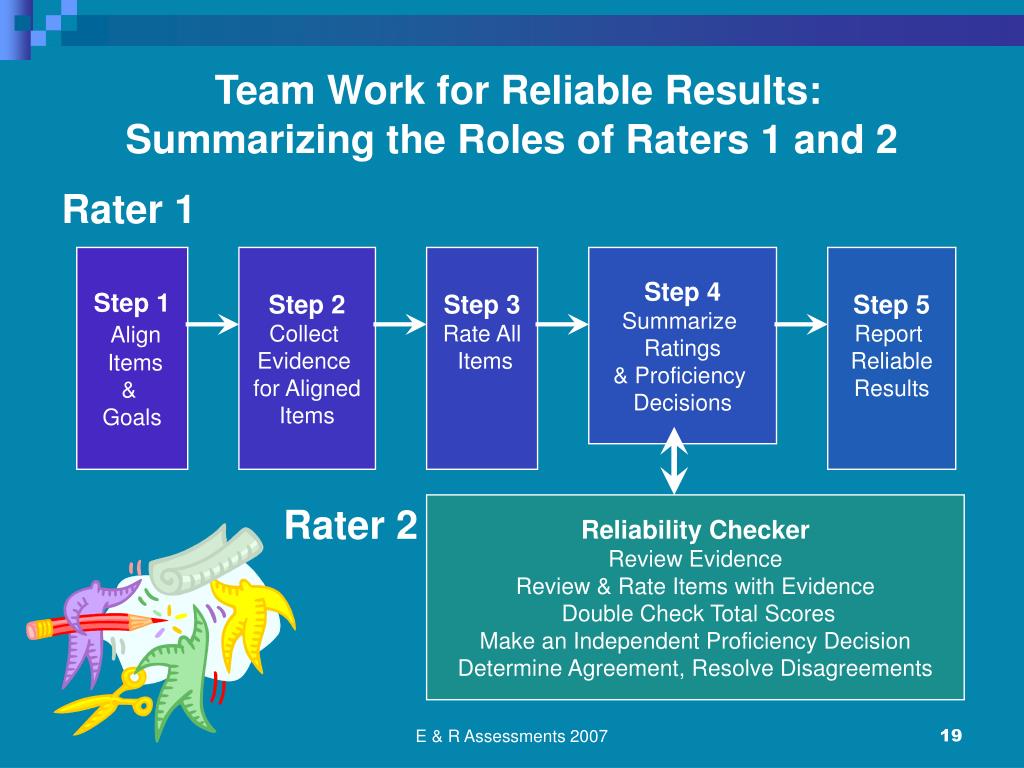 Team Work for Reliable Results: Summarizing the Roles of Raters 1 and 2

Rater 1

Step 1
Align Items & Goals

Step 2
Collect Evidence for Aligned Items

Step 3
Rate All Items

Step 4
Summarize Ratings & Proficiency Decisions

Step 5
Report Reliable Results

Rater 2

Reliability Checker
Review Evidence
Review & Rate Items with Evidence
Double Check Total Scores
Make an Independent Proficiency Decision
Determine Agreement, Resolve Disagreements

E & R Assessments 2007

19